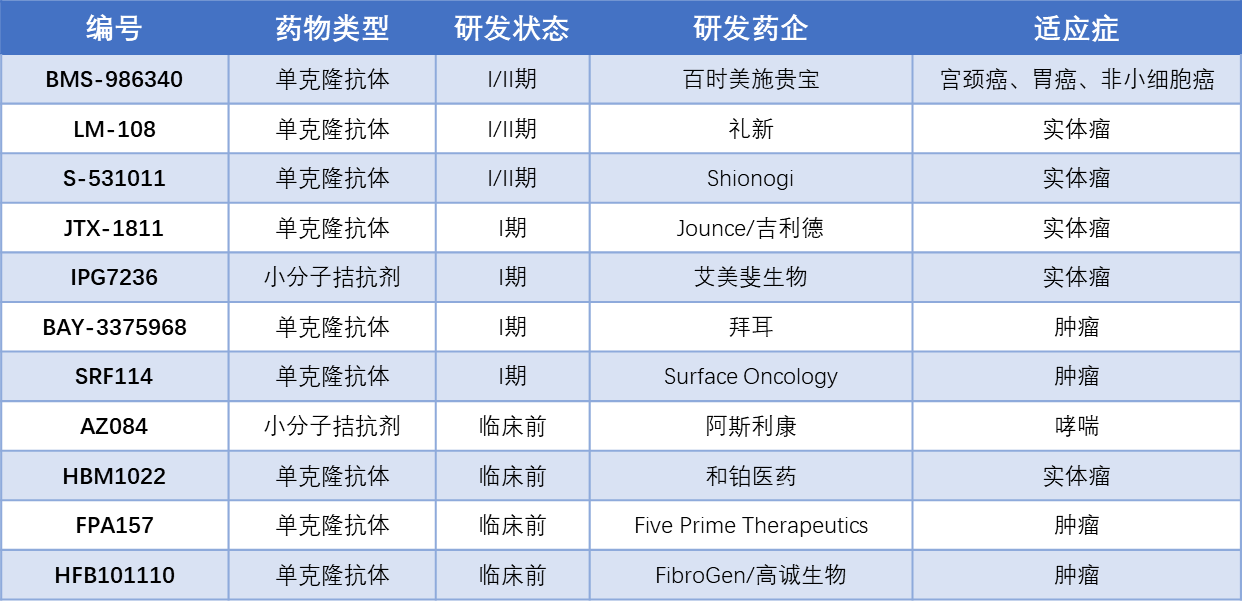 | 编号 | 药物类型 | 研发状态 | 研发药企 | 适应症 |
|---|---|---|---|---|
| BMS-986340 | 单克隆抗体 | I/II期 | 百时美施贵宝 | 宫颈癌、胃癌、非小细胞癌 |
| LM-108 | 单克隆抗体 | I/II期 | 礼新 | 实体瘤 |
| S-531011 | 单克隆抗体 | I/II期 | Shionogi | 实体瘤 |
| JTX-1811 | 单克隆抗体 | I期 | Jounce/吉利德 | 实体瘤 |
| IPG7236 | 小分子拮抗剂 | I期 | 艾美斐生物 | 实体瘤 |
| BAY-3375968 | 单克隆抗体 | I期 | 拜耳 | 肿瘤 |
| SRF114 | 单克隆抗体 | I期 | Surface Oncology | 肿瘤 |
| AZ084 | 小分子拮抗剂 | 临床前 | 阿斯利康 | 哮喘 |
| HBM1022 | 单克隆抗体 | 临床前 | 和铂医药 | 实体瘤 |
| FPA157 | 单克隆抗体 | 临床前 | Five Prime Therapeutics | 肿瘤 |
| HFB101110 | 单克隆抗体 | 临床前 | FibroGen/高诚生物 | 肿瘤 |